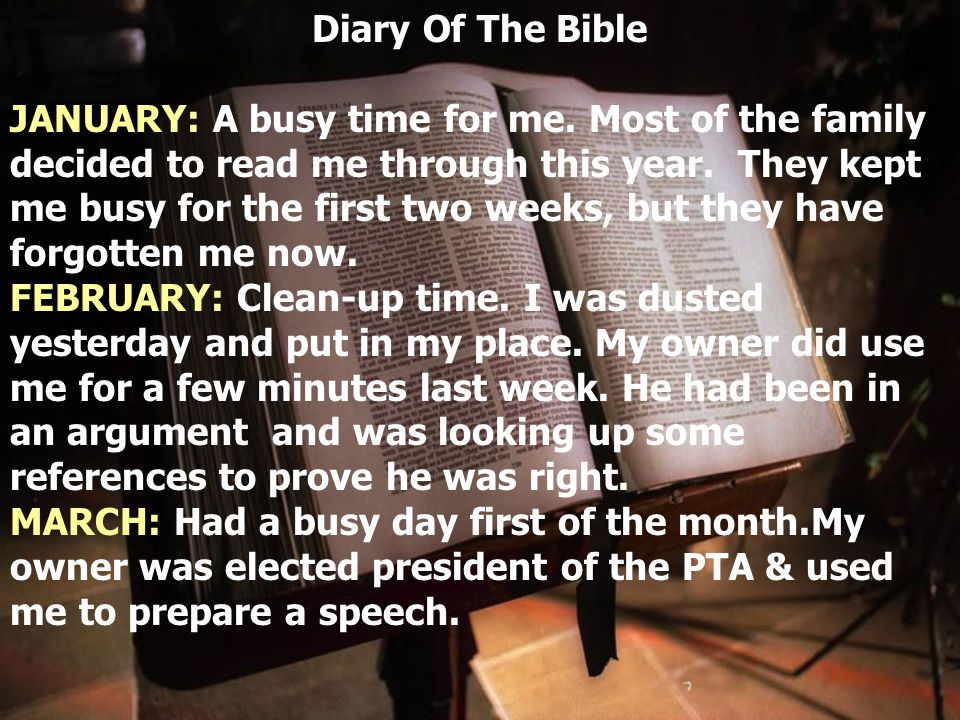 Diary Of The Bible

JANUARY: A busy time for me. Most of the family decided to read me through this year. They kept me busy for the first two weeks, but they have forgotten me now.
FEBRUARY: Clean-up time. I was dusted yesterday and put in my place. My owner did use me for a few minutes last week. He had been in an argument and was looking up some references to prove he was right.
MARCH: Had a busy day first of the month.My owner was elected president of the PTA & used me to prepare a speech.